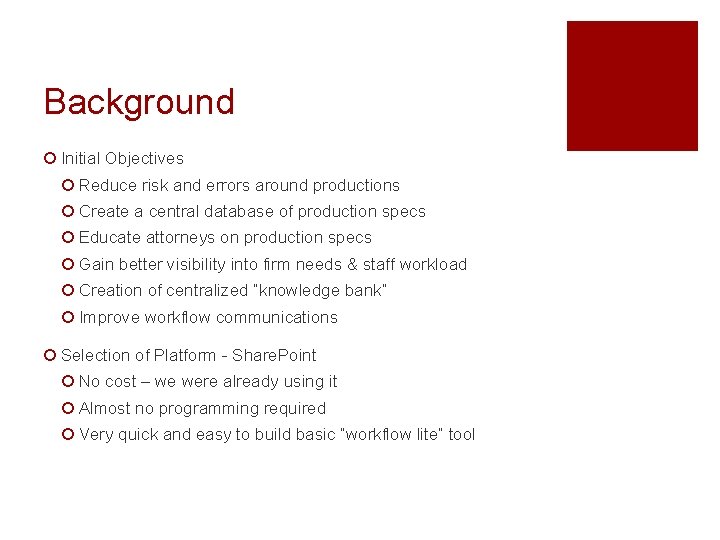 Background

Initial Objectives

Reduce risk and errors around productions

Create a central database of production specs

Educate attorneys on production specs

Gain better visibility into firm needs & staff workload

Creation of centralized "knowledge bank"

Improve workflow communications

Selection of Platform - SharePoint

No cost – we were already using it

Almost no programming required

Very quick and easy to build basic "workflow lite" tool